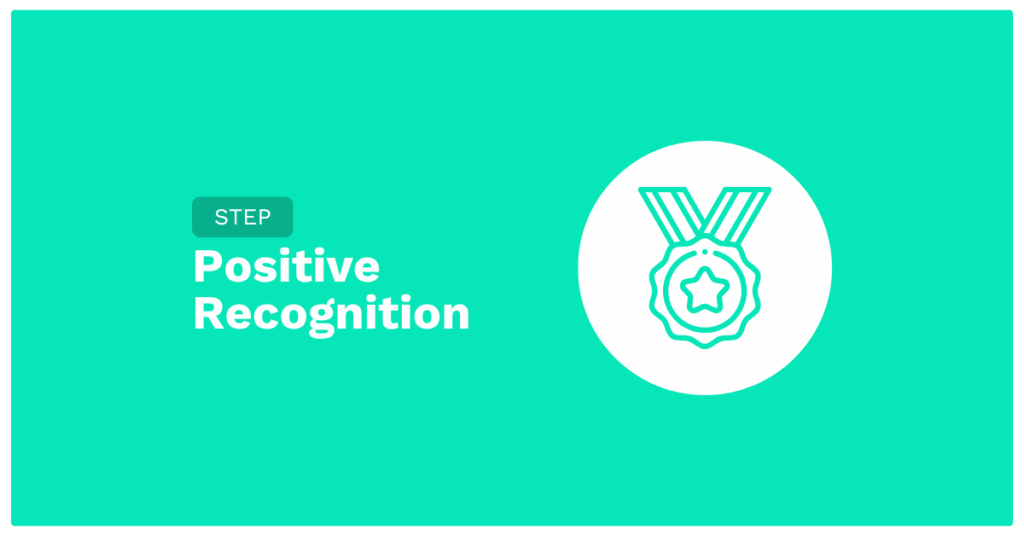 STEP

Positive Recognition